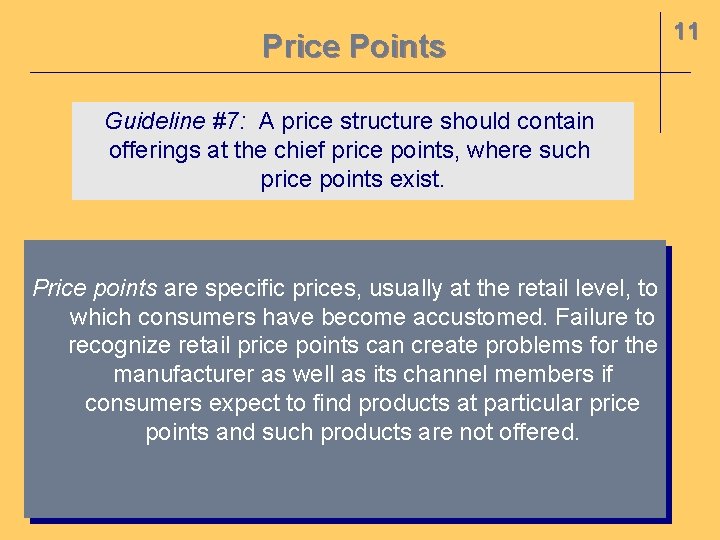 Price Points

11

Guideline #7: A price structure should contain offerings at the chief price points, where such price points exist.

Price points are specific prices, usually at the retail level, to which consumers have become accustomed. Failure to recognize retail price points can create problems for the manufacturer as well as its channel members if consumers expect to find products at particular price points and such products are not offered.